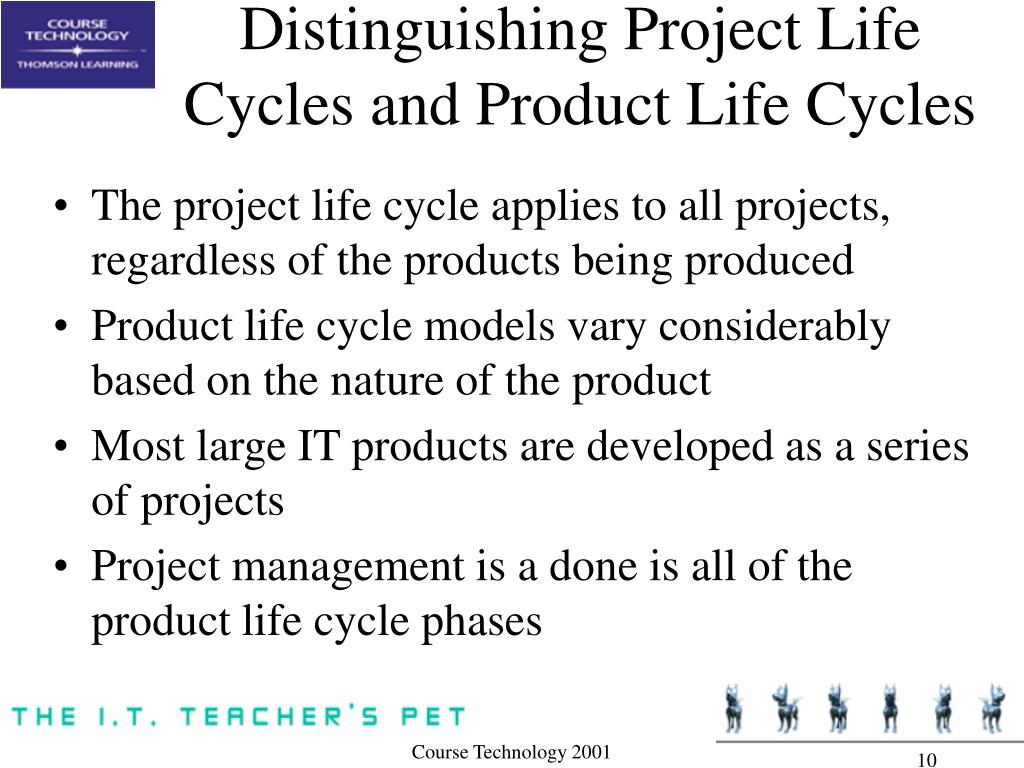 COURSE TECHNOLOGY
THOMSON LEARNING

Distinguishing Project Life Cycles and Product Life Cycles

• The project life cycle applies to all projects, regardless of the products being produced
• Product life cycle models vary considerably based on the nature of the product
• Most large IT products are developed as a series of projects
• Project management is a done is all of the product life cycle phases

THE I.T. TEACHER'S PET

Course Technology 2001

10